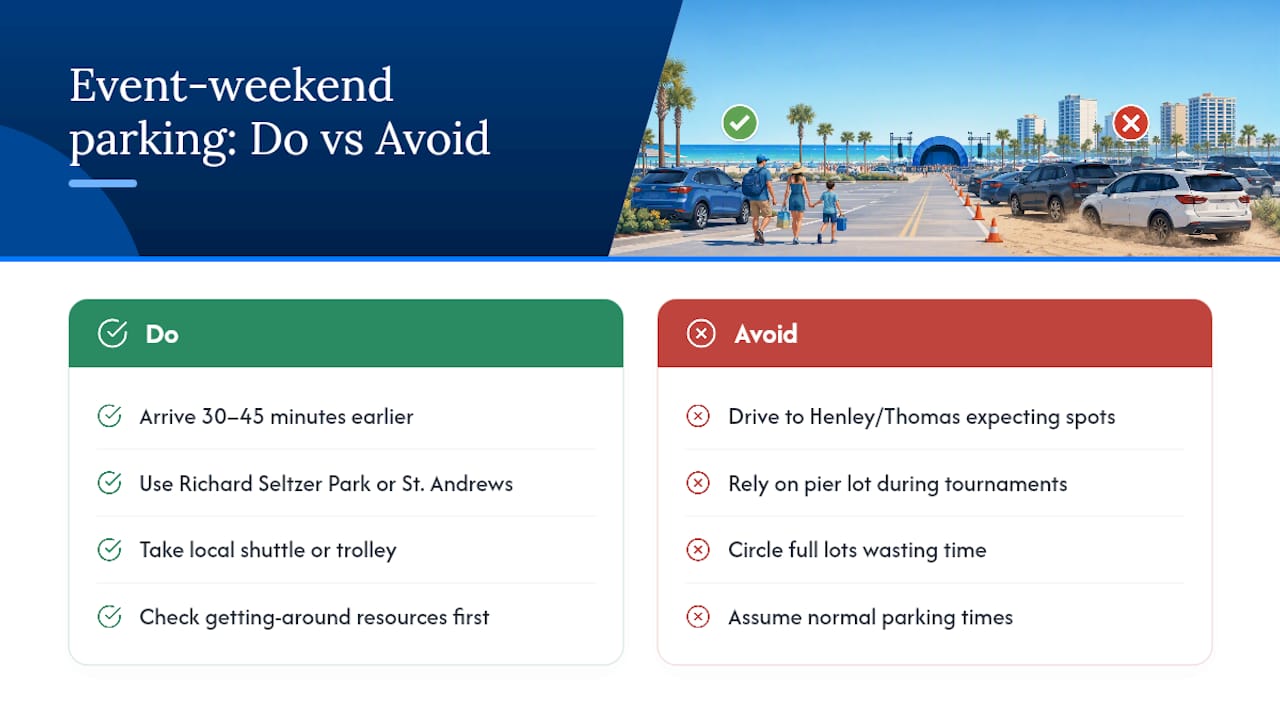 Event-weekend parking: Do vs Avoid

Do

Arrive 30–45 minutes earlier

Use Richard Seltzer Park or St. Andrews

Take local shuttle or trolley

Check getting-around resources first

Avoid

Drive to Henley/Thomas expecting spots

Rely on pier lot during tournaments

Circle full lots wasting time

Assume normal parking times